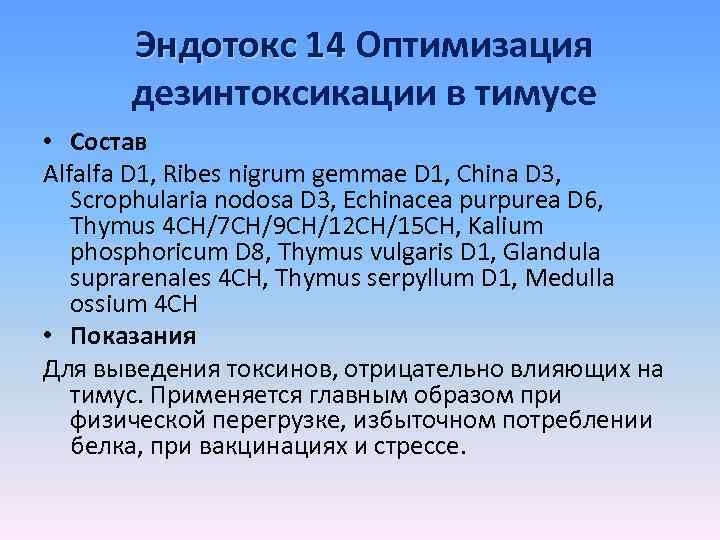 Эндотокс 14 Оптимизация дезинтоксикации в тимусе

• Состав

Alfalfa D1, Ribes nigrum gemmae D1, China D3, Scrophularia nodosa D3, Echinacea purpurea D6, Thymus 4CH/7CH/9CH/12CH/15CH, Kalium phosphoricum D8, Thymus vulgaris D1, Glandula suprarenales 4CH, Thymus serpyllum D1, Medulla ossium 4CH

• Показания

Для выведения токсинов, отрицательно влияющих на тимус. Применяется главным образом при физической перегрузке, избыточном потреблении белка, при вакцинациях и стрессе.